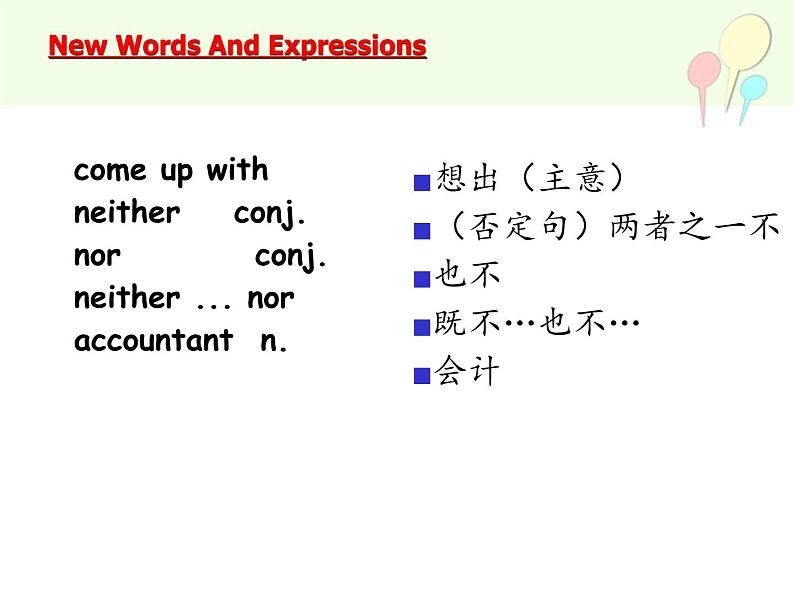 New Words And Expressions

come up with
neither conj.
nor conj.
neither ... nor
accountant n.

想出（主意）
（否定句）两者之一不
也不
既不…也不…
会计